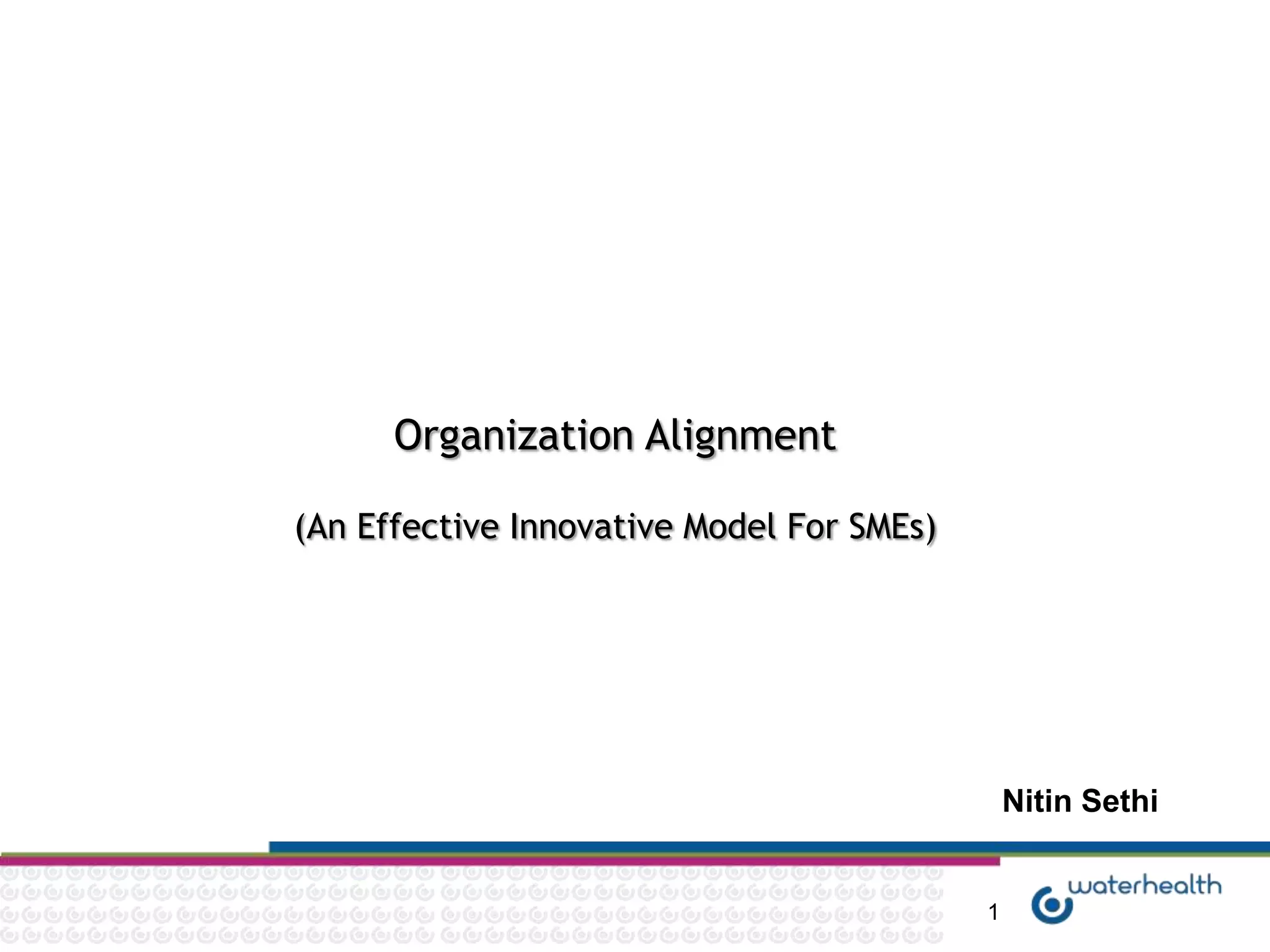 Organization Alignment

(An Effective Innovative Model For SMEs)

Nitin Sethi

1

waterhealth